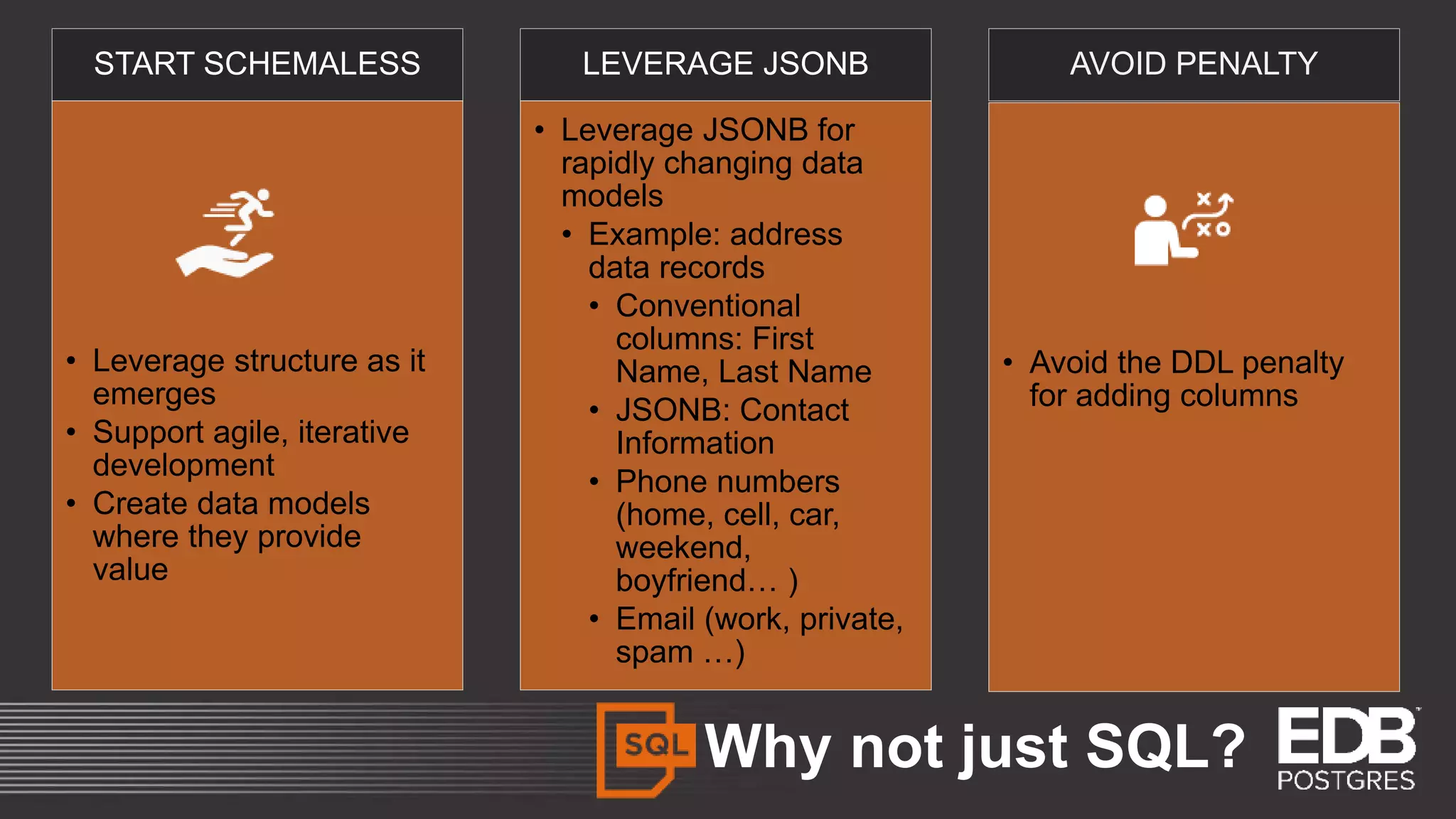 START SCHEMALESS

• Leverage structure as it emerges
• Support agile, iterative development
• Create data models where they provide value

LEVERAGE JSONB

• Leverage JSONB for rapidly changing data models
  • Example: address data records
    • Conventional columns: First Name, Last Name
    • JSONB: Contact Information
    • Phone numbers (home, cell, car, weekend, boyfriend… )
    • Email (work, private, spam …)

AVOID PENALTY

• Avoid the DDL penalty for adding columns

SQL Why not just SQL?

EDB POSTGRES